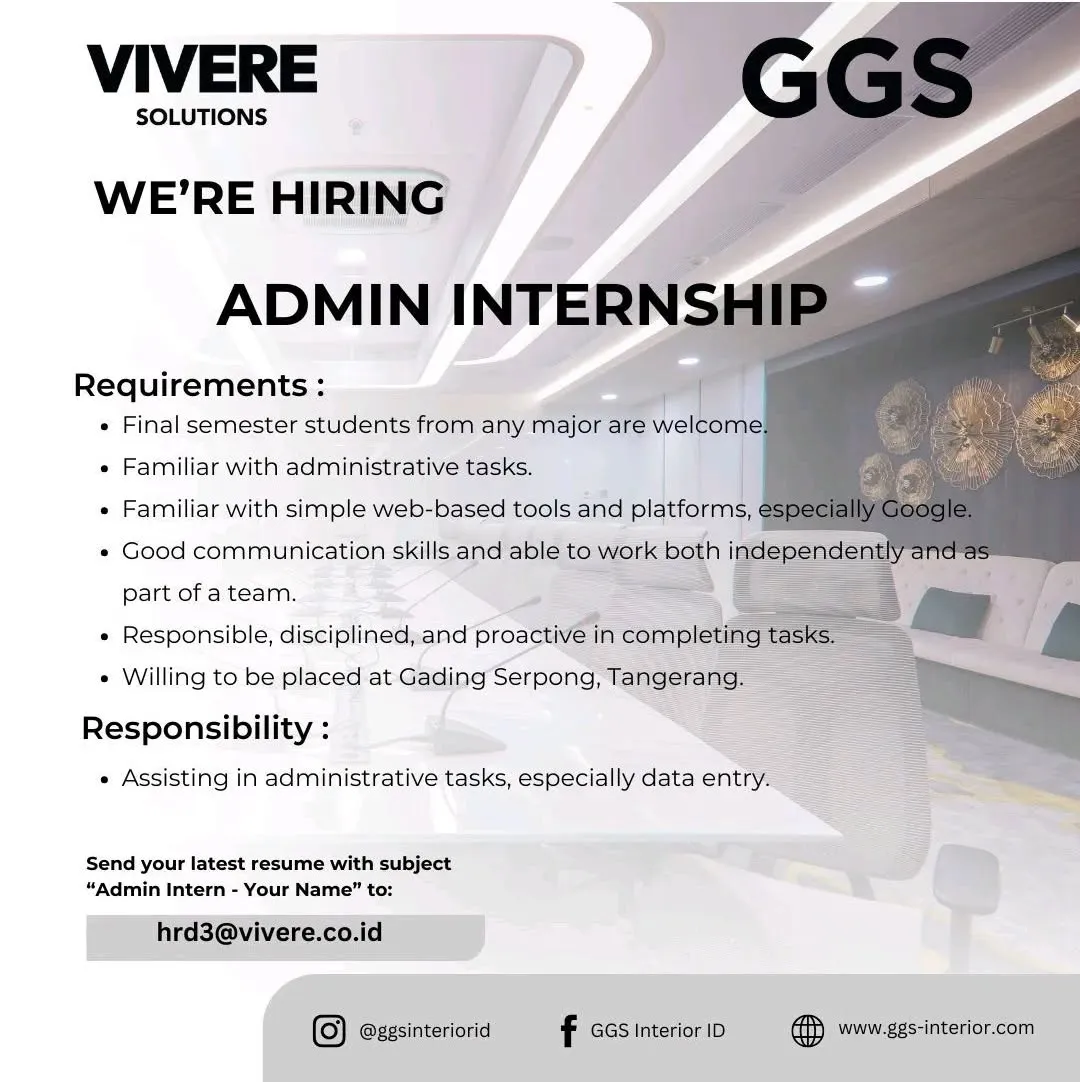 VIVERE
SOLUTIONS

GGS

WE'RE HIRING

ADMIN INTERNSHIP

Requirements :

• Final semester students from any major are welcome.
• Familiar with administrative tasks.
• Familiar with simple web-based tools and platforms, especially Google.
• Good communication skills and able to work both independently and as part of a team.
• Responsible, disciplined, and proactive in completing tasks.
• Willing to be placed at Gading Serpong, Tangerang.

Responsibility :

• Assisting in administrative tasks, especially data entry.

Send your latest resume with subject "Admin Intern - Your Name" to:

hrd3@vivere.co.id

@ggsinteriorid

GGS Interior ID

www.ggs-interior.com